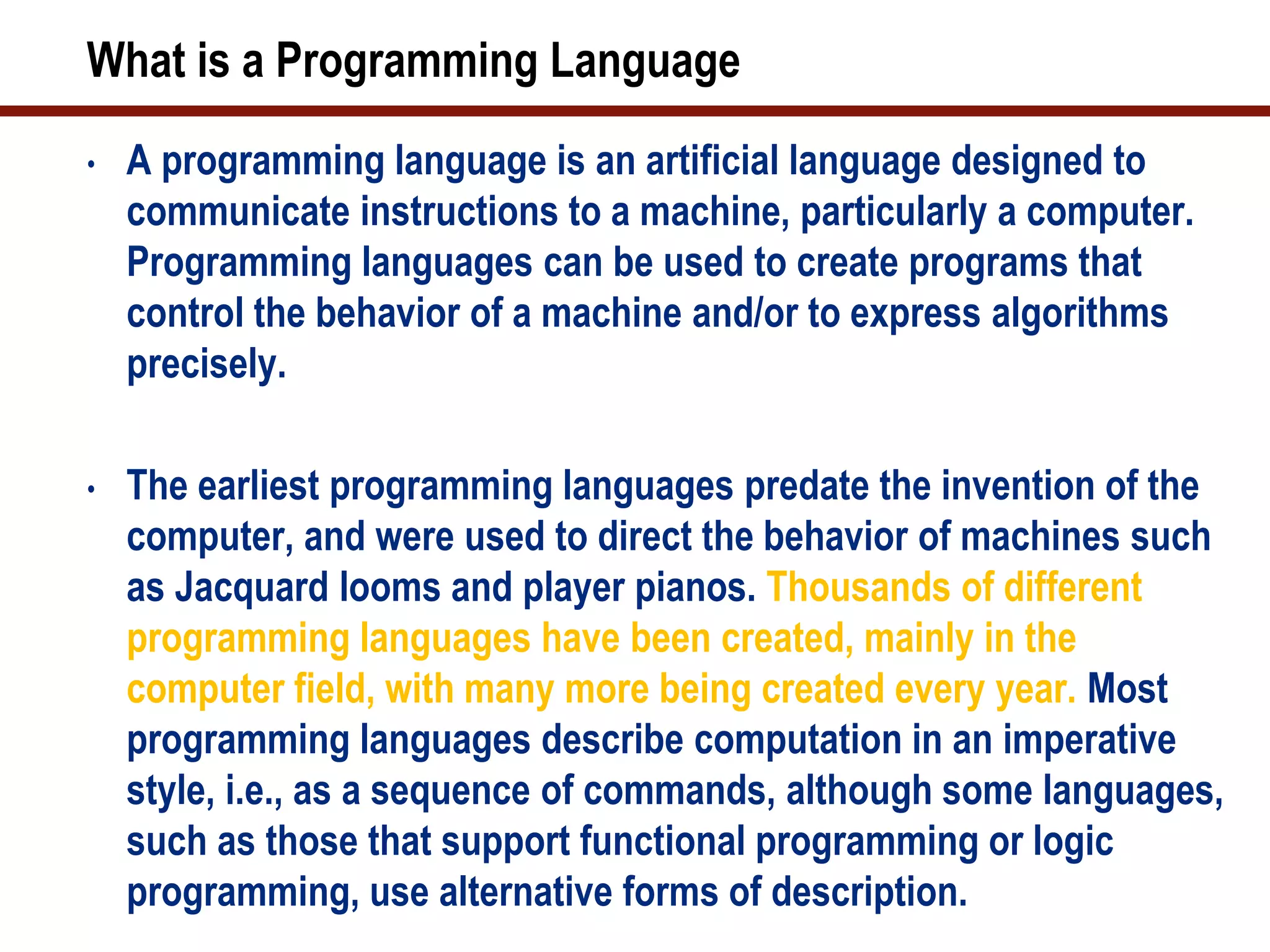 What is a Programming Language

• A programming language is an artificial language designed to communicate instructions to a machine, particularly a computer. Programming languages can be used to create programs that control the behavior of a machine and/or to express algorithms precisely.

• The earliest programming languages predate the invention of the computer, and were used to direct the behavior of machines such as Jacquard looms and player pianos. Thousands of different programming languages have been created, mainly in the computer field, with many more being created every year. Most programming languages describe computation in an imperative style, i.e., as a sequence of commands, although some languages, such as those that support functional programming or logic programming, use alternative forms of description.